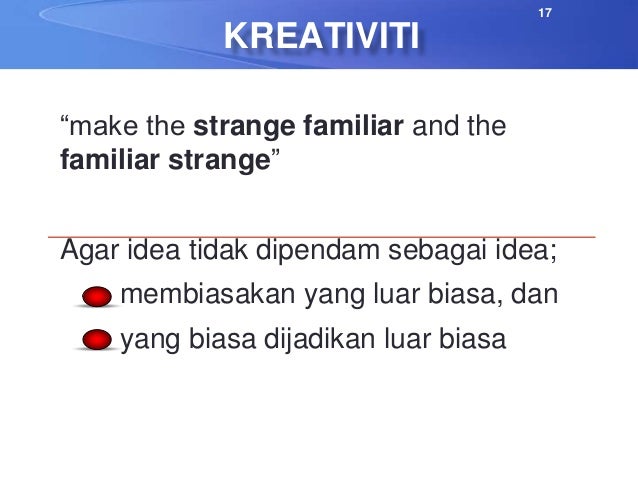 17

KREATIVITI

“make the strange familiar and the familiar strange”

Agar idea tidak dipendam sebagai idea;

membiasakan yang luar biasa, dan

yang biasa dijadikan luar biasa